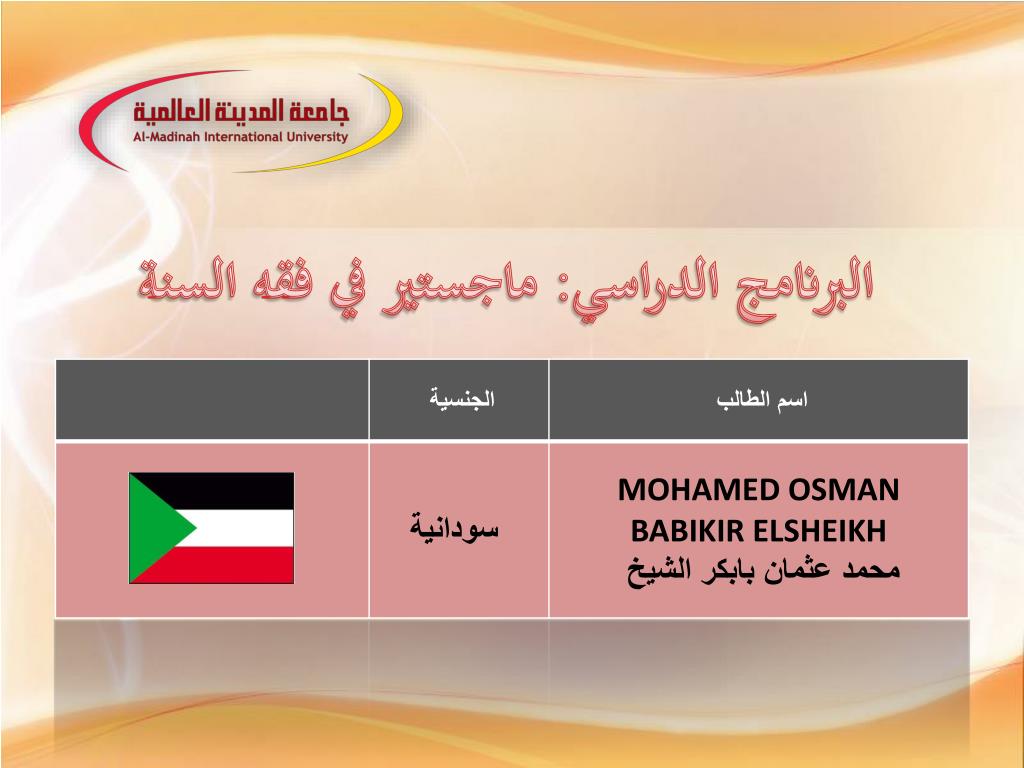 جامعة المدينة العالمية
Al-Madinah International University

البرنامج الدراسي: ماجستير في فقه السنة

| اسم الطالب | الجنسية | |
|---|---|---|
| MOHAMED OSMAN BABIKIR ELSHEIKH محمد عثمان بابكر الشيخ | سودانية | |